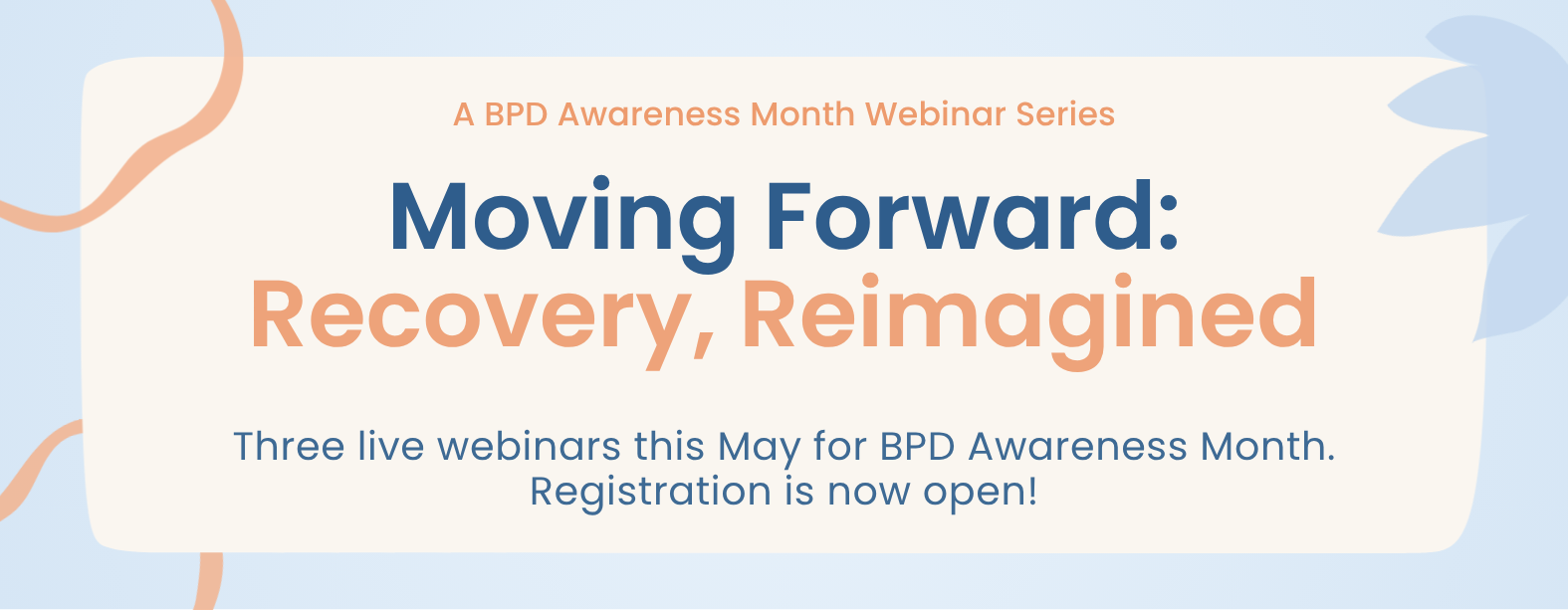 A BPD Awareness Month Webinar Series

Moving Forward:
Recovery, Reimagined

Three live webinars this May for BPD Awareness Month. Registration is now open!